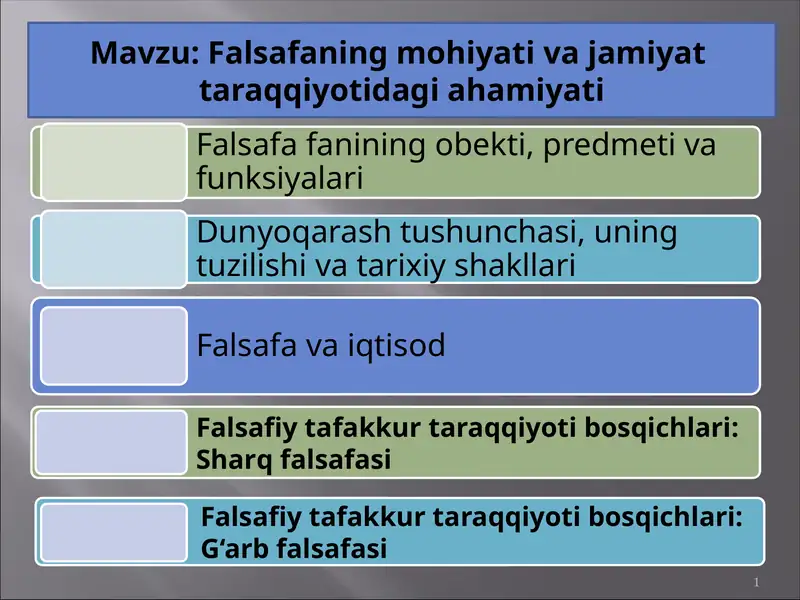 Mavzu: Falsafaning mohiyati va jamiyat taraqqiyotidagi ahamiyati

Falsafa fanining obekti, predmeti va funksiyalari

Dunyoqarash tushunchasi, uning tuzilishi va tarixiy shakllari

Falsafa va iqtisod

Falsafiy tafakkur taraqqiyoti bosqichlari: Sharq falsafasi

Falsafiy tafakkur taraqqiyoti bosqichlari: G‘arb falsafasi

1